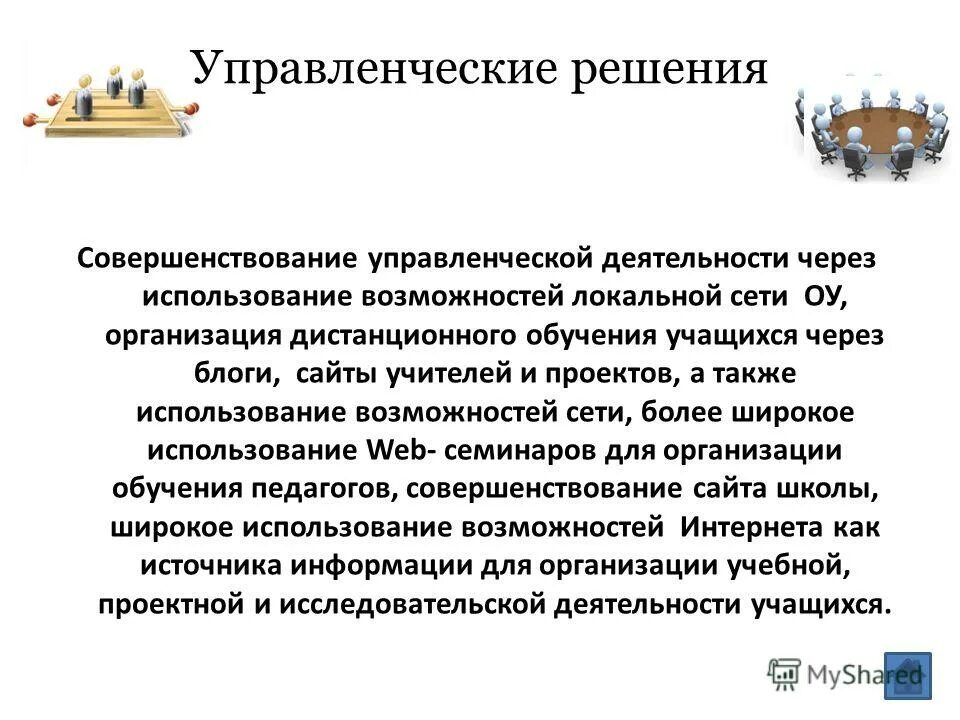 Управленческие решения

Совершенствование управленческой деятельности через использование возможностей локальной сети ОУ, организация дистанционного обучения учащихся через блоги, сайты учителей и проектов, а также использование возможностей сети, более широкое использование Web- семинаров для организации обучения педагогов, совершенствование сайта школы, широкое использование возможностей Интернета как источника информации для организации учебной, проектной и исследовательской деятельности учащихся.

MyShared